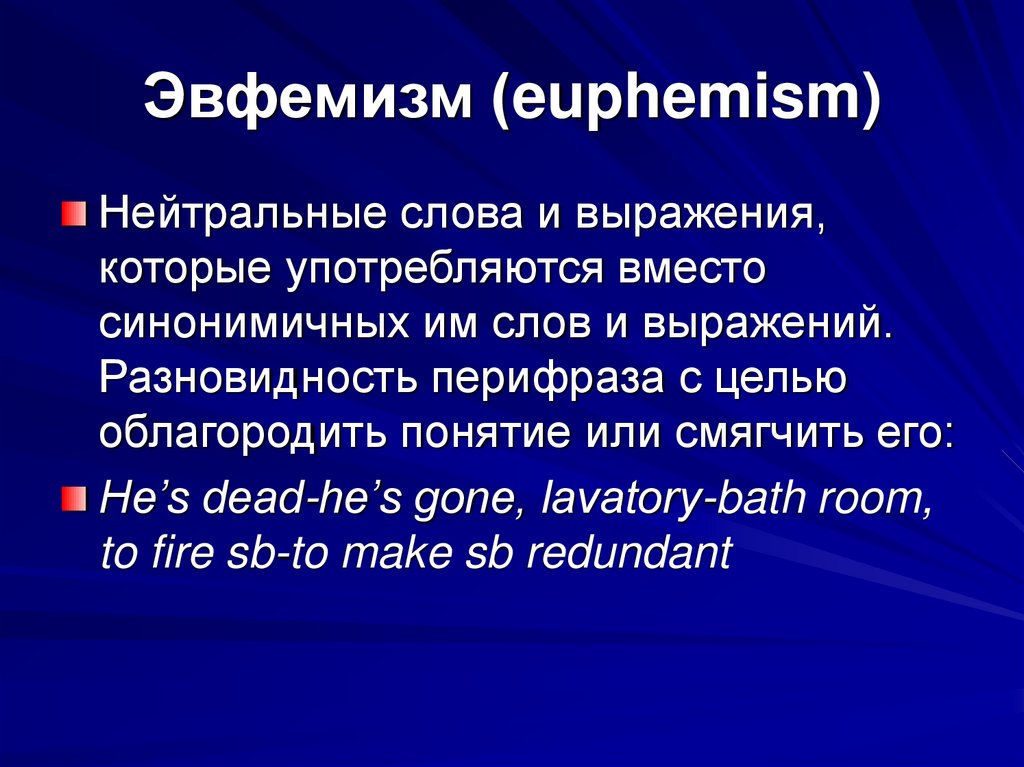 Эвфемизм (euphemism)

Нейтральные слова и выражения, которые употребляются вместо синонимичных им слов и выражений. Разновидность перифраза с целью облагородить понятие или смягчить его:

He’s dead-he’s gone, lavatory-bath room, to fire sb-to make sb redundant